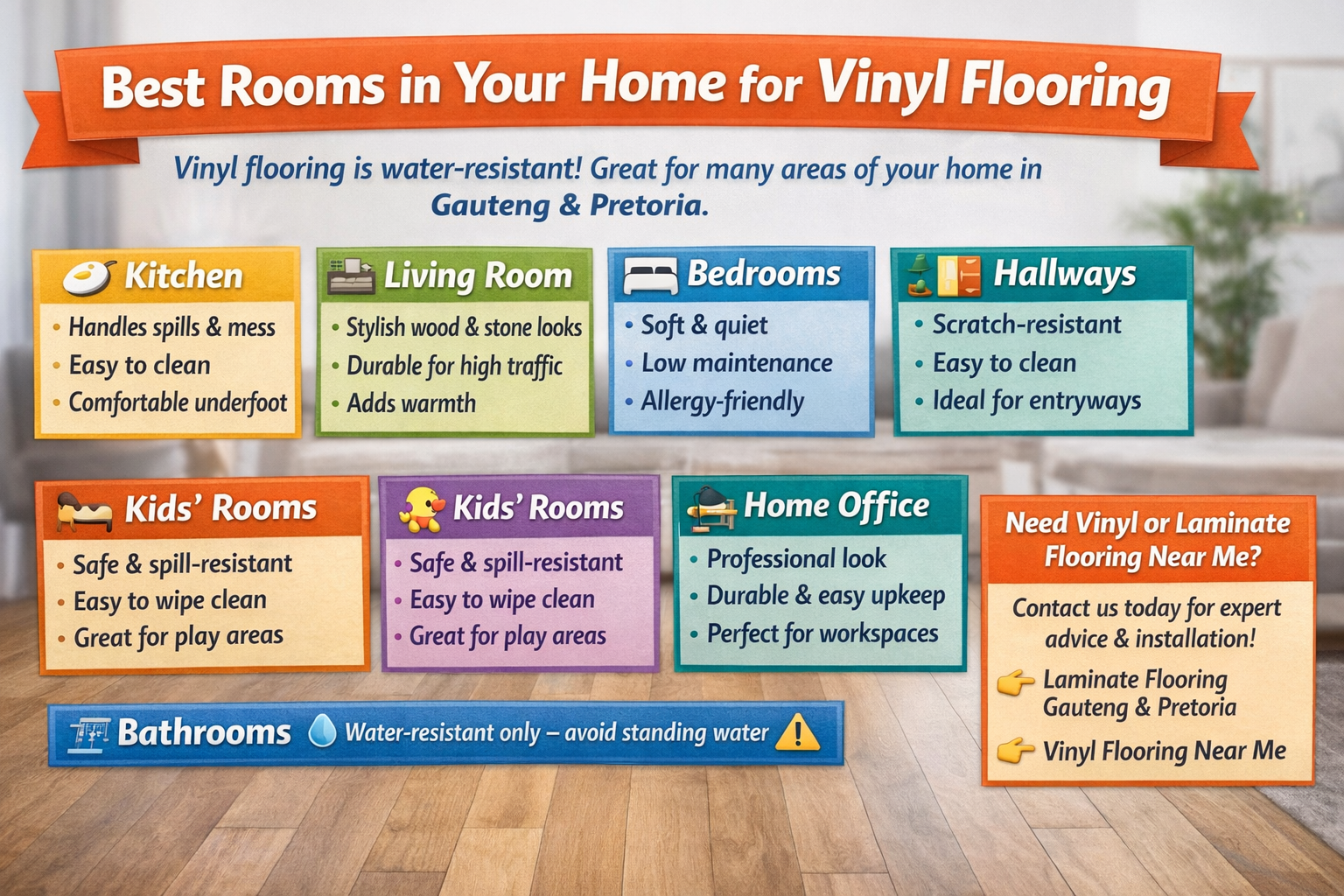 Best Rooms in Your Home for Vinyl Flooring

Vinyl flooring is water-resistant! Great for many areas of your home in Gauteng & Pretoria.

Kitchen
• Handles spills & mess
• Easy to clean
• Comfortable underfoot

Living Room
• Stylish wood & stone looks
• Durable for high traffic
• Adds warmth

Bedrooms
• Soft & quiet
• Low maintenance
• Allergy-friendly

Hallways
• Scratch-resistant
• Easy to clean
• Ideal for entryways

Kids' Rooms
• Safe & spill-resistant
• Easy to wipe clean
• Great for play areas

Kids' Rooms
• Safe & spill-resistant
• Easy to wipe clean
• Great for play areas

Home Office
• Professional look
• Durable & easy upkeep
• Perfect for workspaces

Need Vinyl or Laminate Flooring Near Me?

Contact us today for expert advice & installation!

Laminate Flooring Gauteng & Pretoria

Vinyl Flooring Near Me

Bathrooms Water-resistant only – avoid standing water